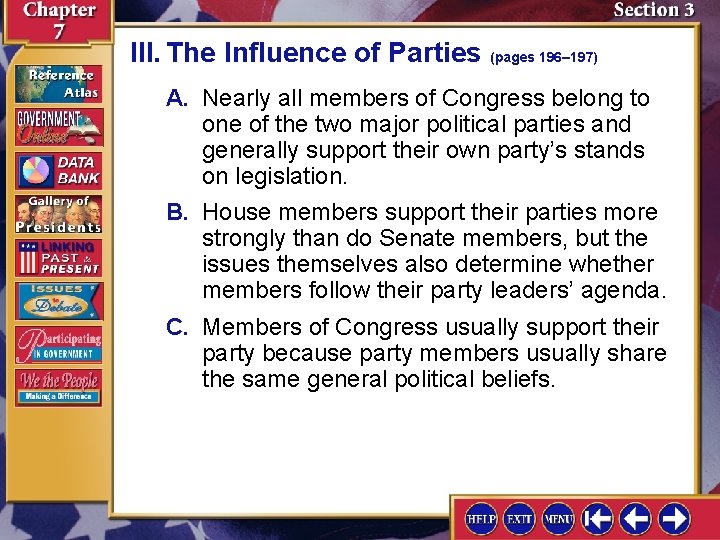 Chapter 7

Section 3

Reference Atlas

GOVERNMENT Online

DATA BANK

Gallery of Presidents

LINKING PAST & PRESENT

ISSUES to Debate

Participating IN GOVERNMENT

We the People Making a Difference

III. The Influence of Parties (pages 196–197)

A. Nearly all members of Congress belong to one of the two major political parties and generally support their own party's stands on legislation.

B. House members support their parties more strongly than do Senate members, but the issues themselves also determine whether members follow their party leaders' agenda.

C. Members of Congress usually support their party because party members usually share the same general political beliefs.

HELP EXIT MENU